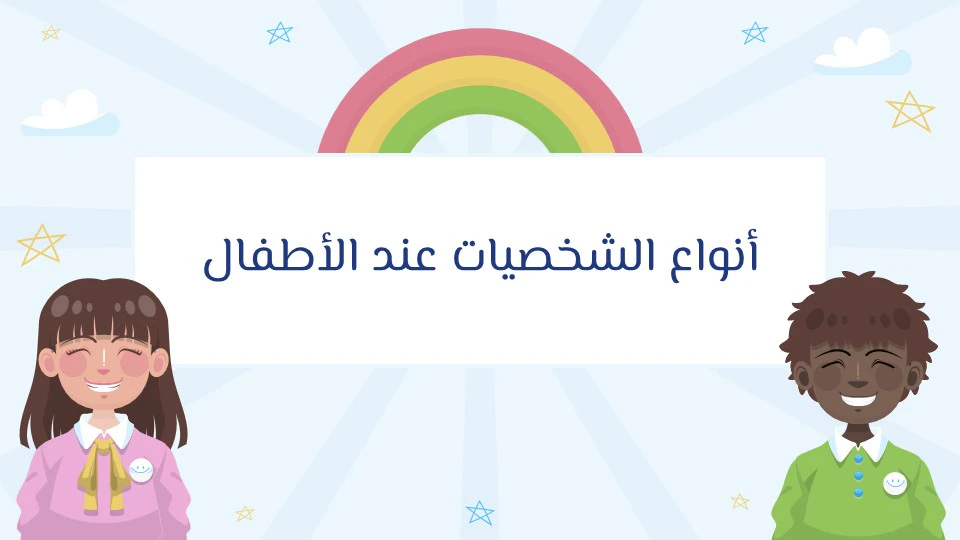 أنواع الشخصيات عند الأطفال